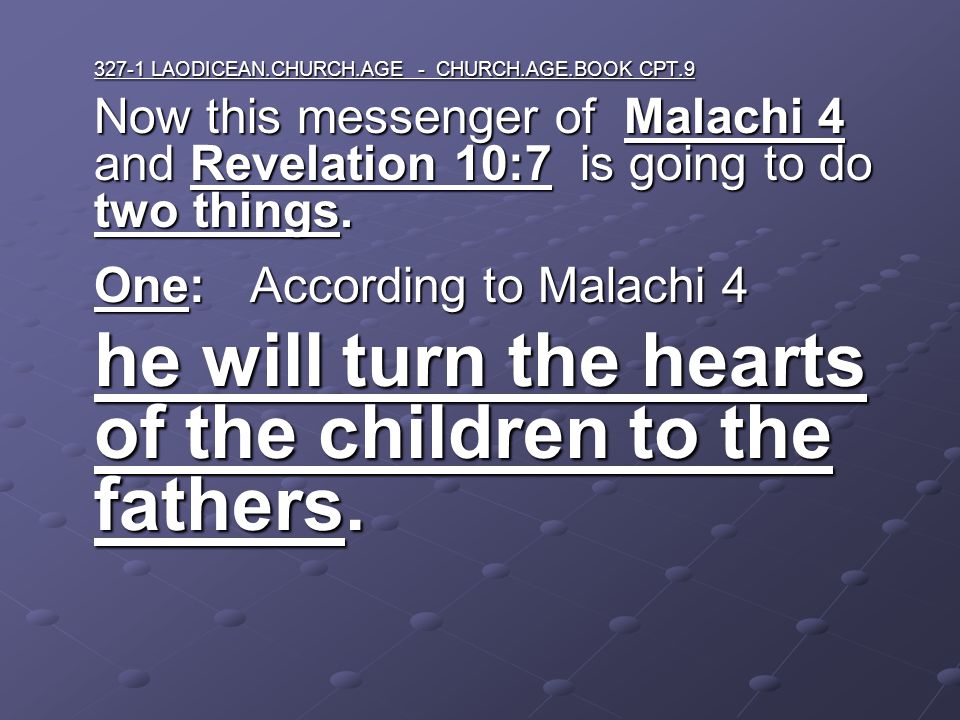 327-1 LAODICEAN.CHURCH.AGE - CHURCH.AGE.BOOK CPT.9

Now this messenger of Malachi 4 and Revelation 10:7 is going to do two things.

One: According to Malachi 4

he will turn the hearts of the children to the fathers.